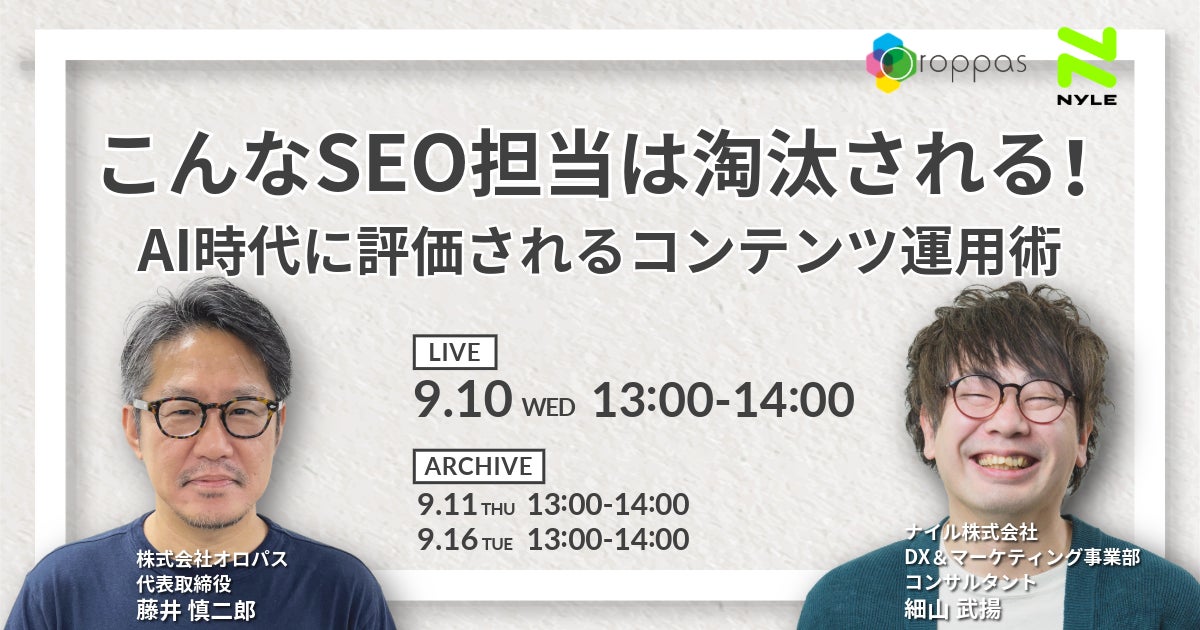 roppas

NYLE

こんなSEO担当は淘汰される！
AI時代に評価されるコンテンツ運用術

LIVE
9.10 WED 13:00-14:00

ARCHIVE
9.11 THU 13:00-14:00
9.16 TUE 13:00-14:00

株式会社オロパス
代表取締役
藤井 慎二郎

ナイル株式会社
DX＆マーケティング事業部
コンサルタント
細山 武揚